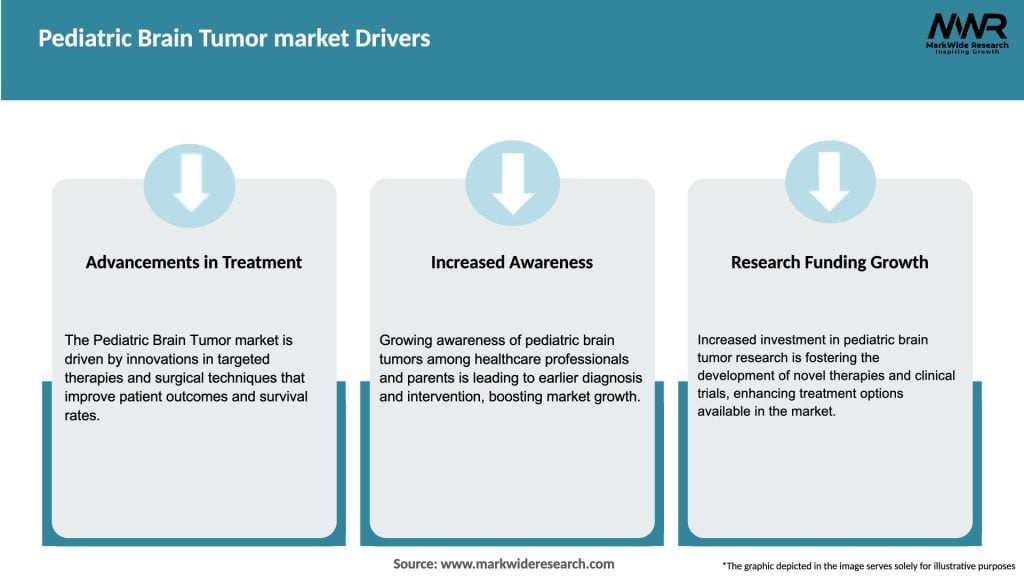 Pediatric Brain Tumor market Drivers

MWR
MarkWide Research
Inspiring Growth

Advancements in Treatment

The Pediatric Brain Tumor market is driven by innovations in targeted therapies and surgical techniques that improve patient outcomes and survival rates.

Increased Awareness

Growing awareness of pediatric brain tumors among healthcare professionals and parents is leading to earlier diagnosis and intervention, boosting market growth.

Research Funding Growth

Increased investment in pediatric brain tumor research is fostering the development of novel therapies and clinical trials, enhancing treatment options available in the market.

Source: www.markwideresearch.com

*The graphic depicted in the image serves solely for illustrative purposes